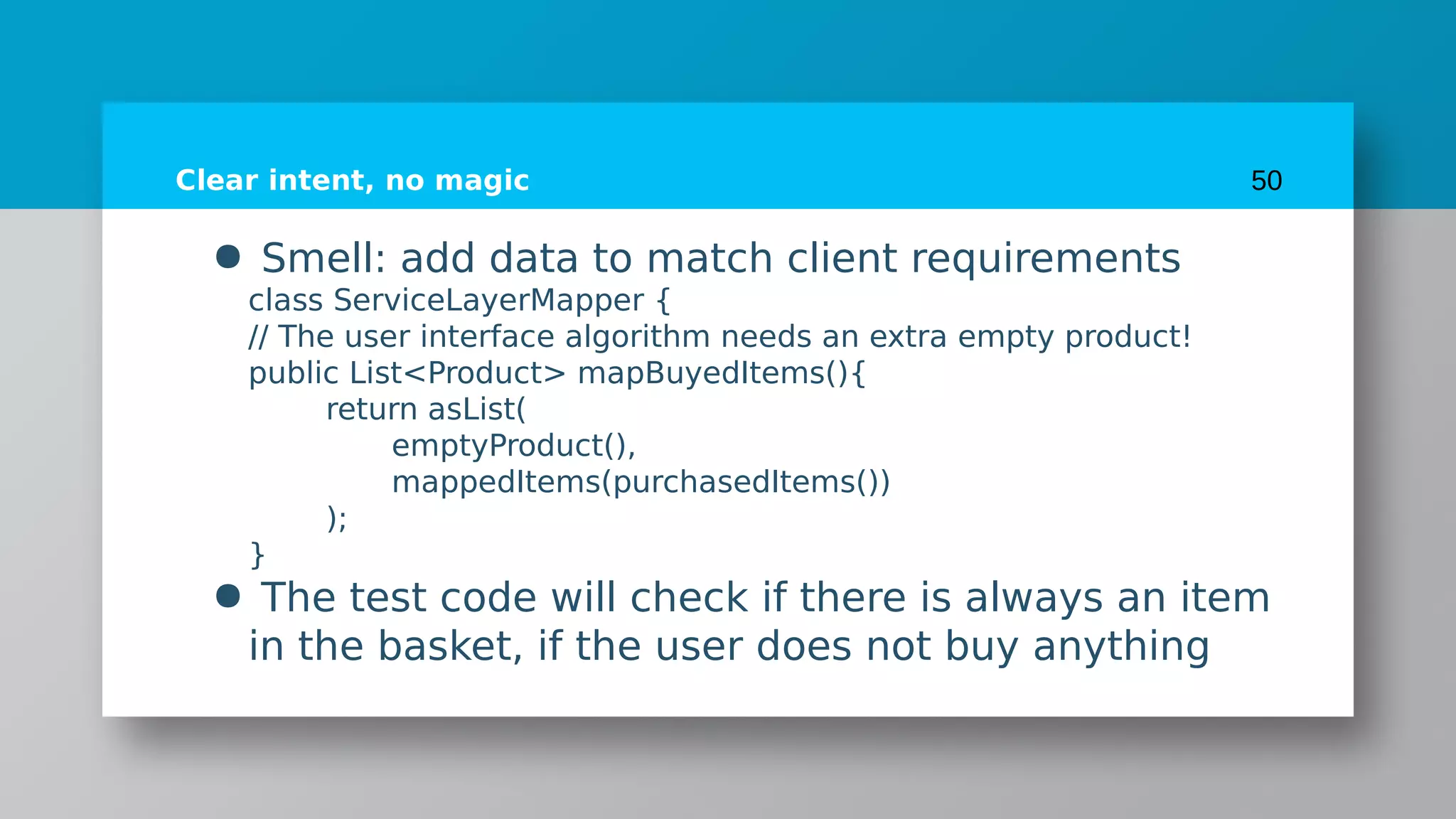 Clear intent, no magic

50

● Smell: add data to match client requirements

class ServiceLayerMapper {
// The user interface algorithm needs an extra empty product!
public List<Product> mapBuyedItems(){
    return asList(
        emptyProduct(),
        mappedItems(purchasedItems())
    );
}

● The test code will check if there is always an item in the basket, if the user does not buy anything